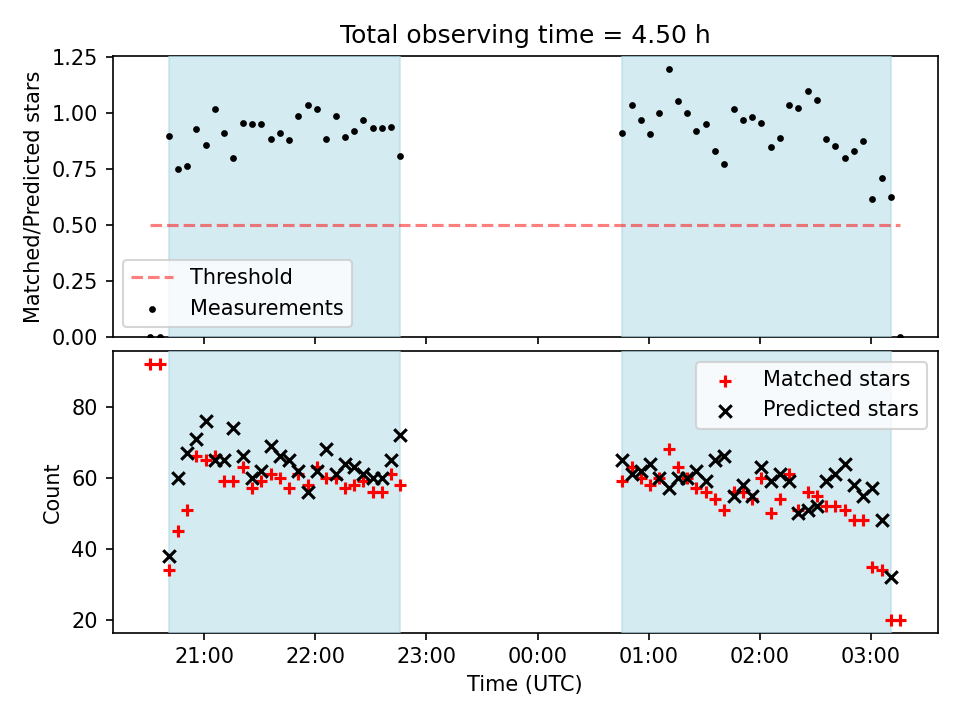 Total observing time = 4.50 h

Matched/Predicted stars

1.25
1.00
0.75
0.50
0.25
0.00

Threshold
Measurements

Count

80
60
40
20

Matched stars
Predicted stars

21:00
22:00
23:00
00:00
01:00
02:00
03:00

Time (UTC)